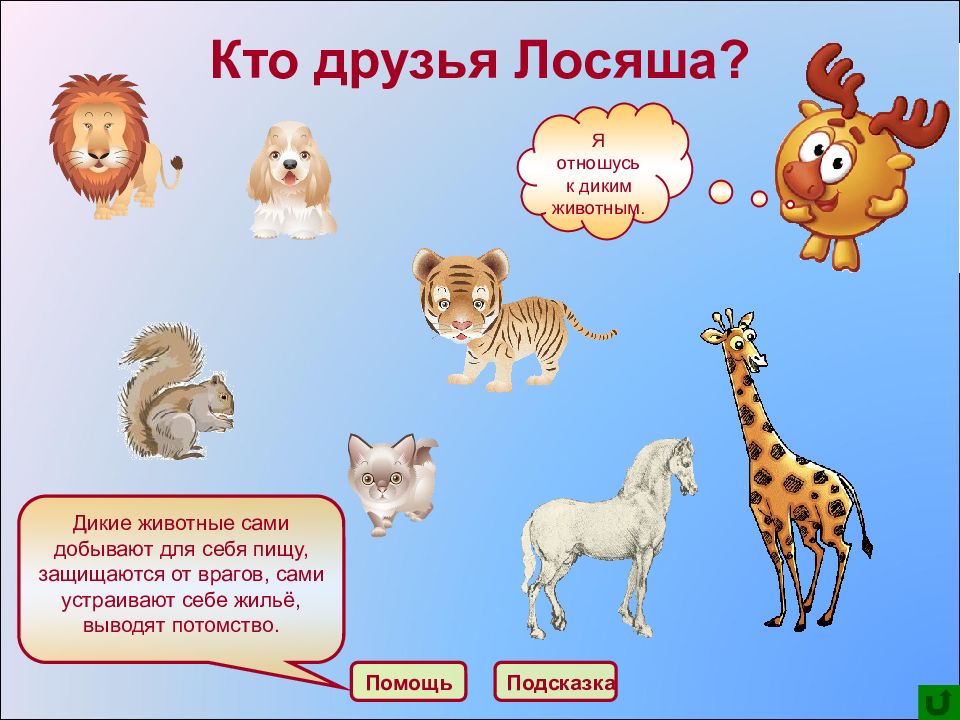 Кто друзья Лосяша?

Я отношусь к диким животным.

Дикие животные сами добывают для себя пищу, защищаются от врагов, сами устраивают себе жильё, выводят потомство.

Помощь

Подсказка